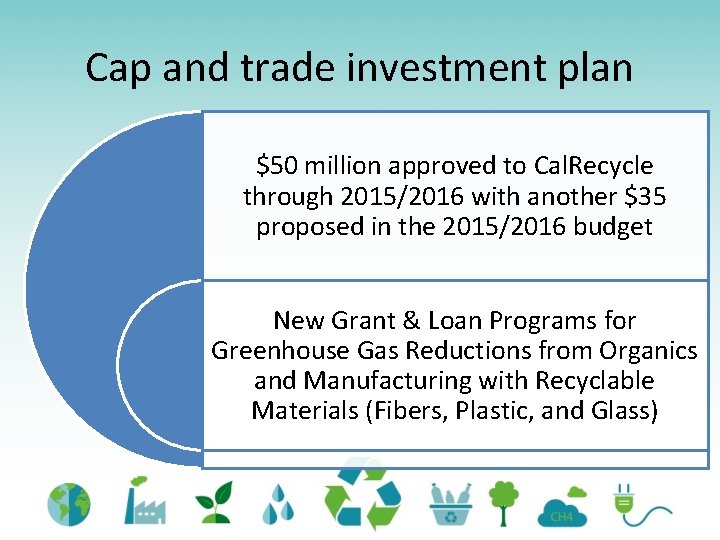 Cap and trade investment plan

$50 million approved to CalRecycle through 2015/2016 with another $35 proposed in the 2015/2016 budget

New Grant & Loan Programs for Greenhouse Gas Reductions from Organics and Manufacturing with Recyclable Materials (Fibers, Plastic, and Glass)

CH4